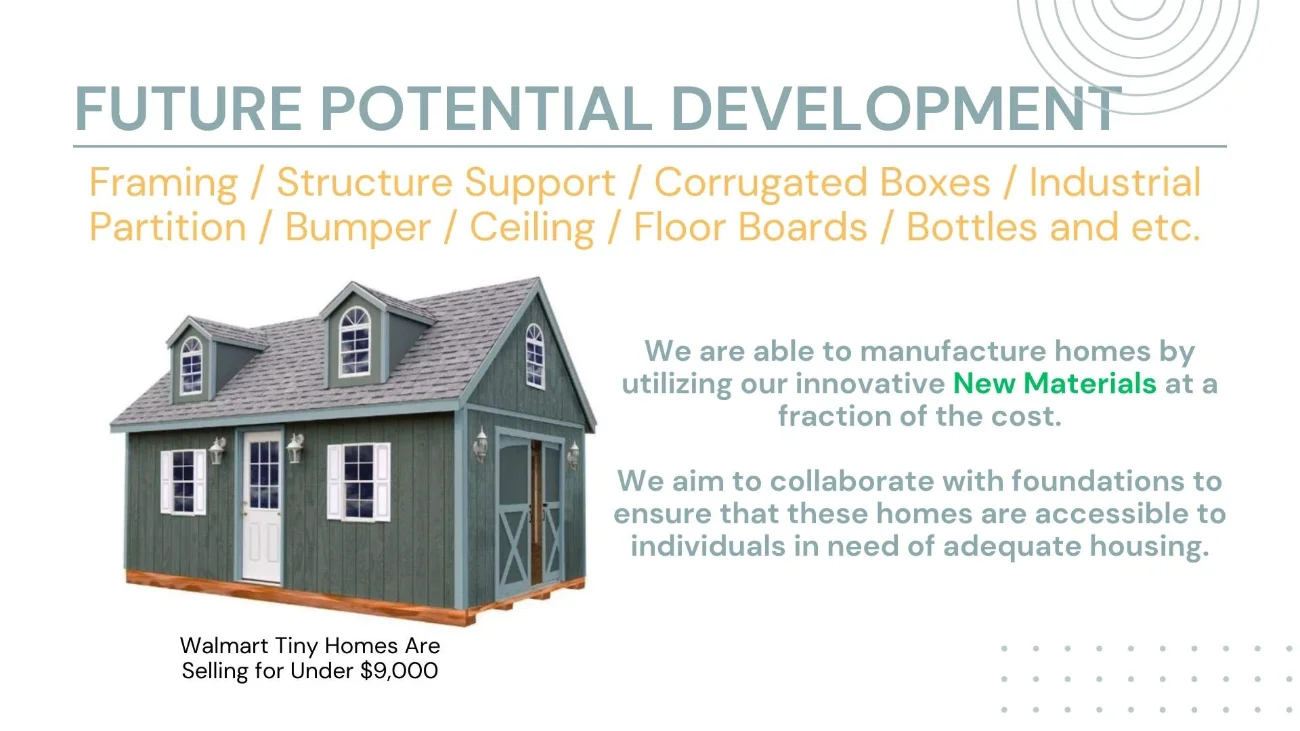 FUTURE POTENTIAL DEVELOPMENT

Framing / Structure Support / Corrugated Boxes / Industrial Partition / Bumper / Ceiling / Floor Boards / Bottles and etc.

We are able to manufacture homes by utilizing our innovative New Materials at a fraction of the cost.

We aim to collaborate with foundations to ensure that these homes are accessible to individuals in need of adequate housing.

Walmart Tiny Homes Are Selling for Under $9,000